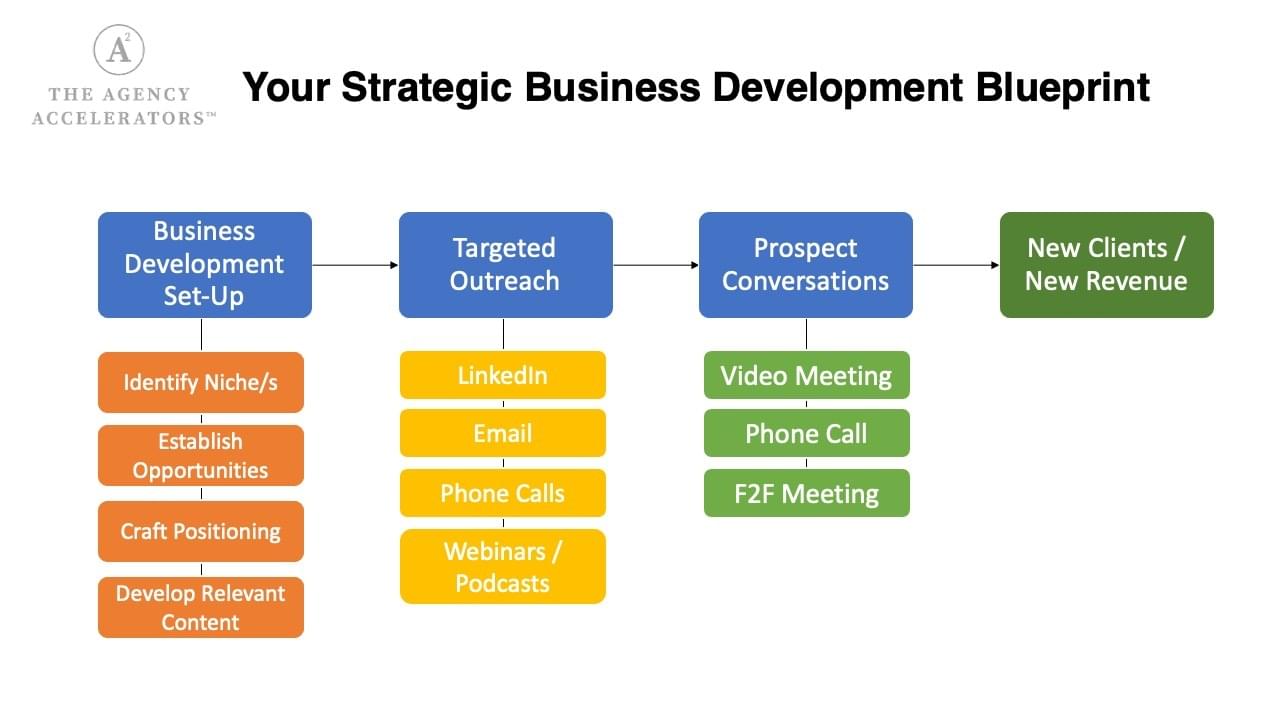 $A^2$
THE AGENCY ACCELERATORS™

Your Strategic Business Development Blueprint

Business Development Set-Up

Identify Niche/s

Establish Opportunities

Craft Positioning

Develop Relevant Content

Targeted Outreach

LinkedIn

Email

Phone Calls

Webinars / Podcasts

Prospect Conversations

Video Meeting

Phone Call

F2F Meeting

New Clients / New Revenue